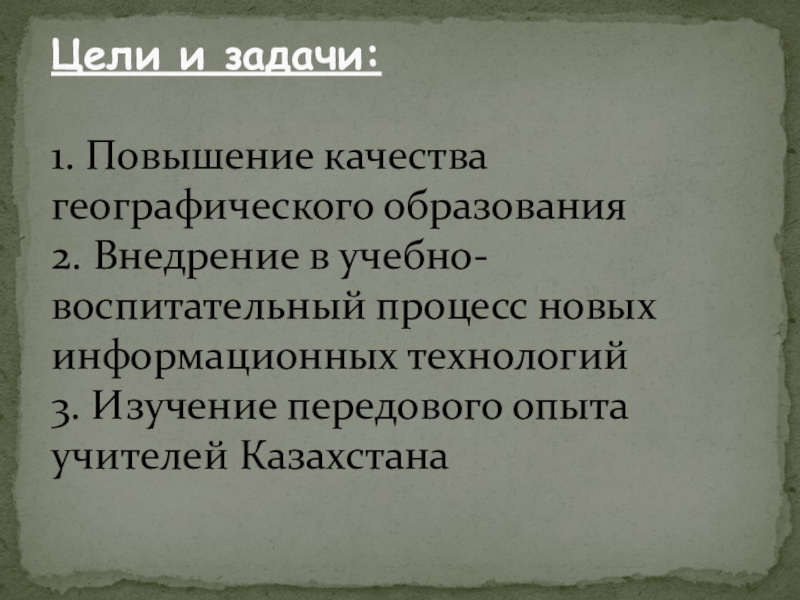 Цели и задачи:

1. Повышение качества географического образования
2. Внедрение в учебно-воспитательный процесс новых информационных технологий
3. Изучение передового опыта учителей Казахстана